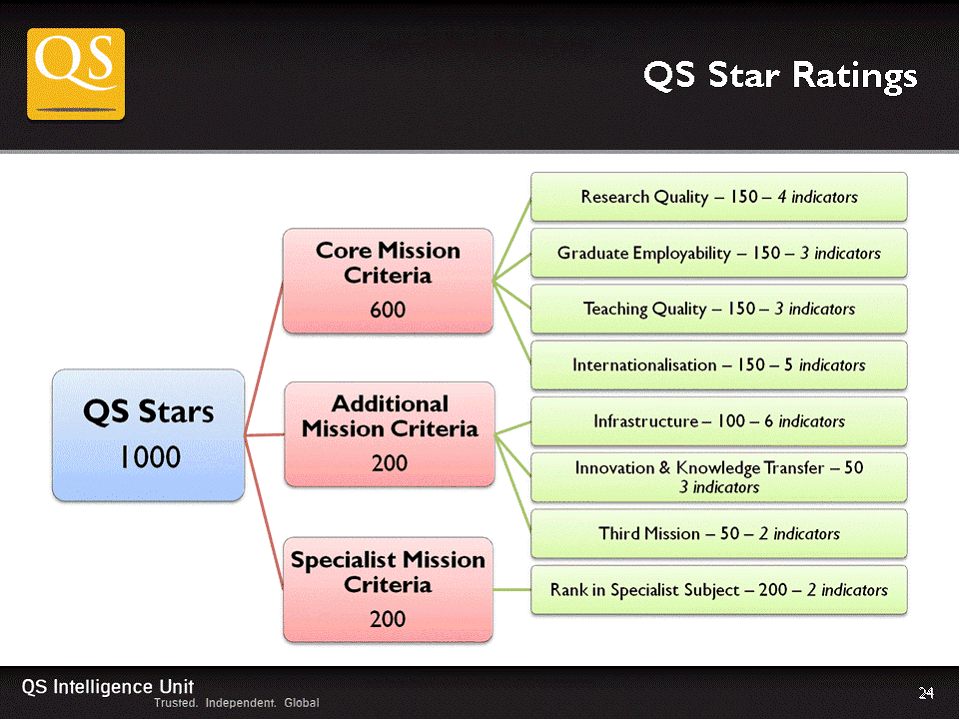 QS

QS Star Ratings

QS Stars
1000

Core Mission Criteria
600

Additional Mission Criteria
200

Specialist Mission Criteria
200

Research Quality – 150 – 4 indicators

Graduate Employability – 150 – 3 indicators

Teaching Quality – 150 – 3 indicators

Internationalisation – 150 – 5 indicators

Infrastructure – 100 – 6 indicators

Innovation & Knowledge Transfer – 50
3 indicators

Third Mission – 50 – 2 indicators

Rank in Specialist Subject – 200 – 2 indicators

QS Intelligence Unit
Trusted. Independent. Global

24